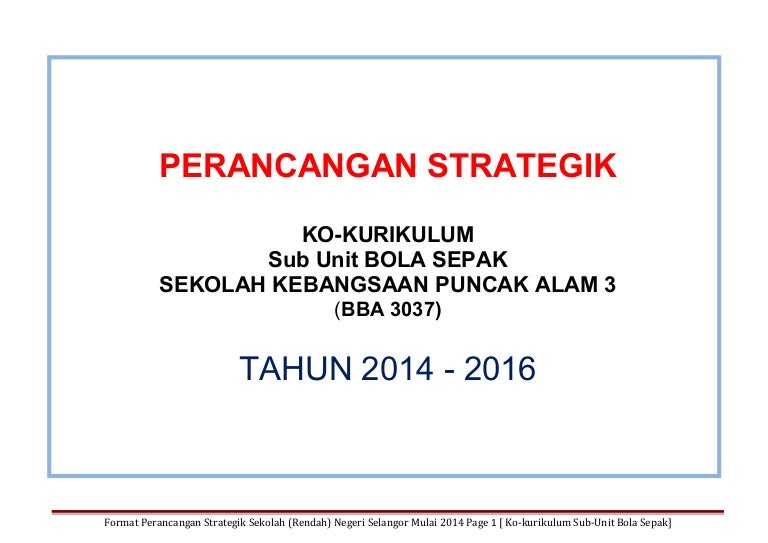 PERANCANGAN STRATEGIK

KO-KURIKULUM
Sub Unit BOLA SEPAK
SEKOLAH KEBANGSAAN PUNCAK ALAM 3
(BBA 3037)

TAHUN 2014 - 2016

Format Perancangan Strategik Sekolah (Rendah) Negeri Selangor Mulai 2014 Page 1 [ Ko-kurikulum Sub-Unit Bola Sepak]